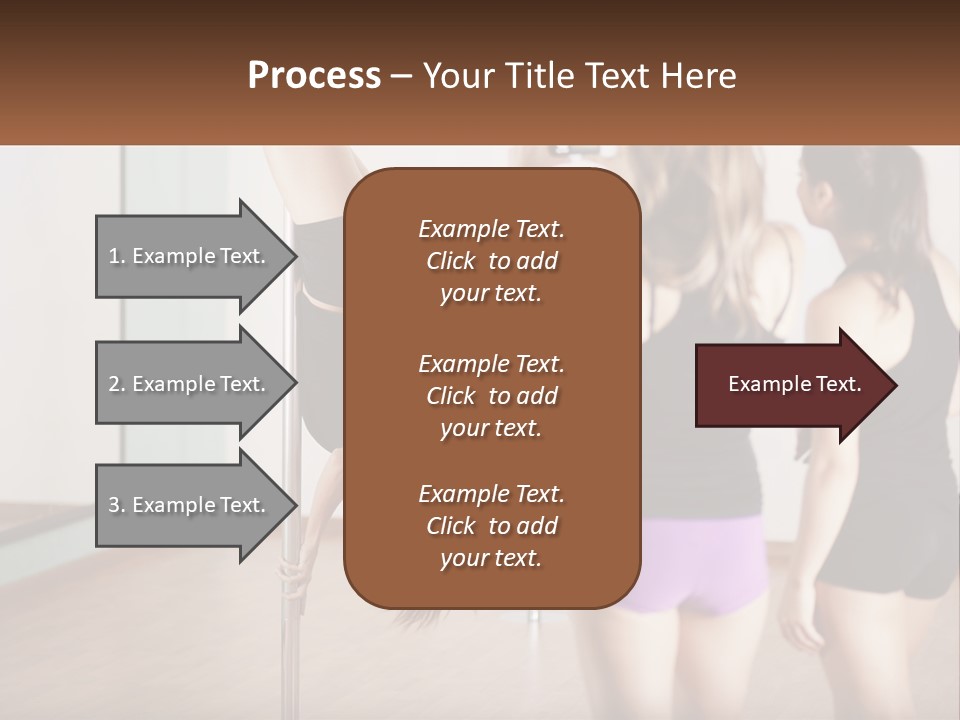 Process – Your Title Text Here

1. Example Text.

2. Example Text.

3. Example Text.

Example Text. Click to add your text.

Example Text. Click to add your text.

Example Text. Click to add your text.

Example Text.